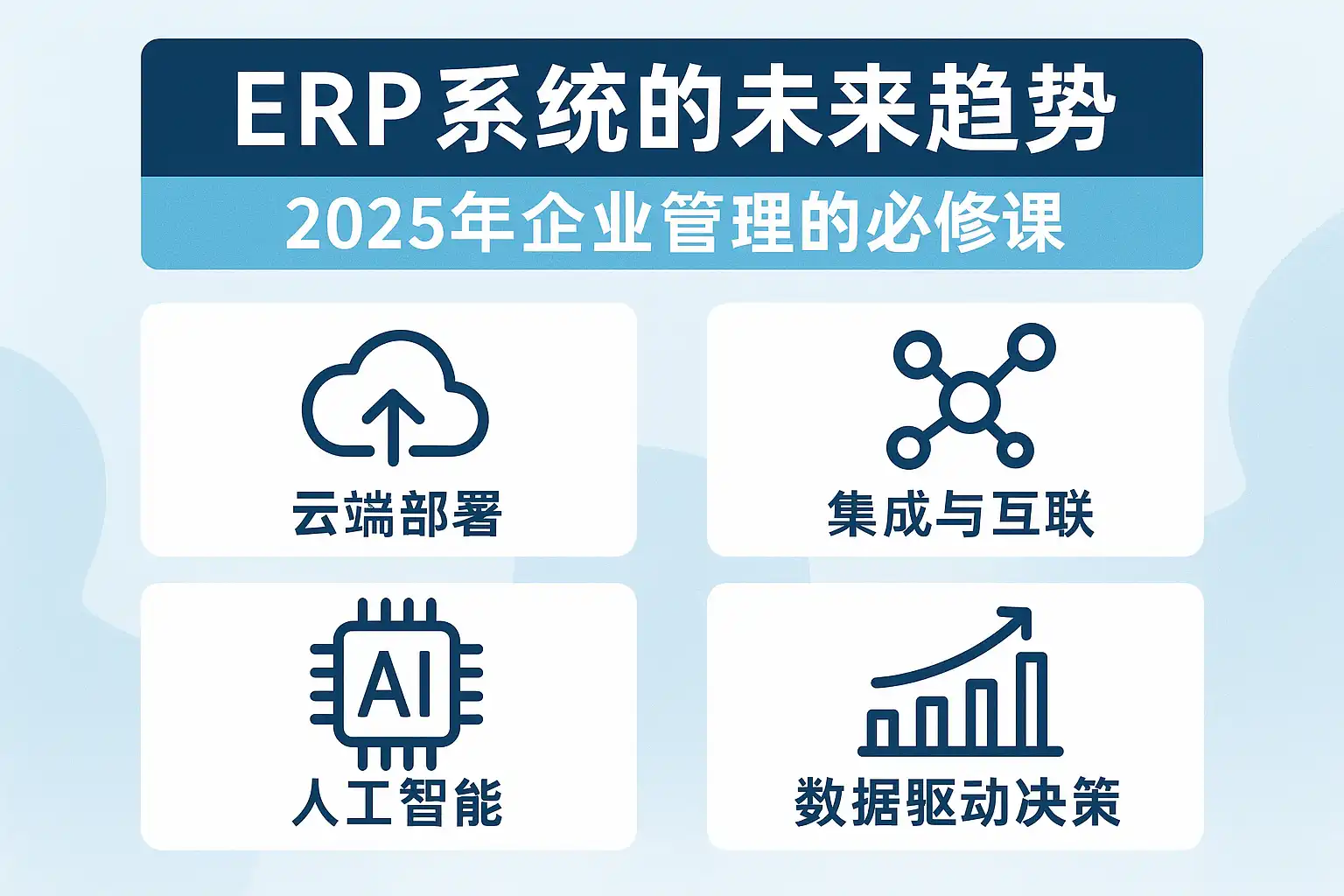 ERP系统的未来趋势

2025年企业管理的必修课

云端部署

集成与互联

AI

人工智能

数据驱动决策